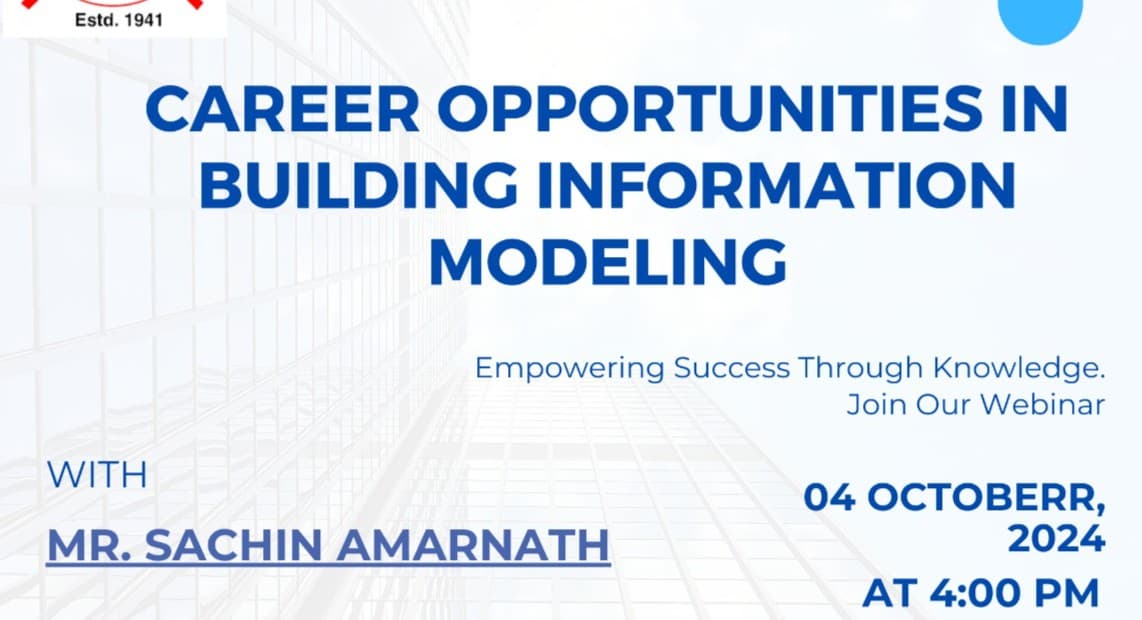 Estd. 1941

CAREER OPPORTUNITIES IN BUILDING INFORMATION MODELING

Empowering Success Through Knowledge.
Join Our Webinar

WITH

MR. SACHIN AMARNATH

04 OCTOBERR, 2024
AT 4:00 PM